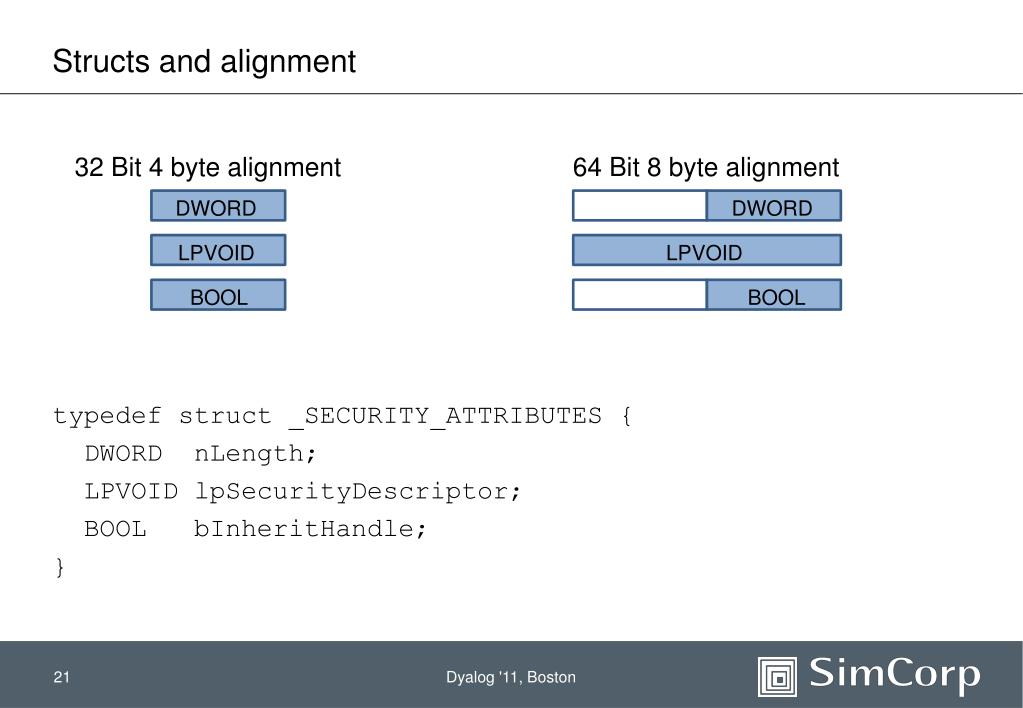 Structs and alignment

32 Bit 4 byte alignment

DWORD

LPVOID

BOOL

64 Bit 8 byte alignment

DWORD

LPVOID

BOOL

typedef struct _SECURITY_ATTRIBUTES {
  DWORD  nLength;
  LPVOID lpSecurityDescriptor;
  BOOL   bInheritHandle;
}

21

Dyalog '11, Boston

SimCorp